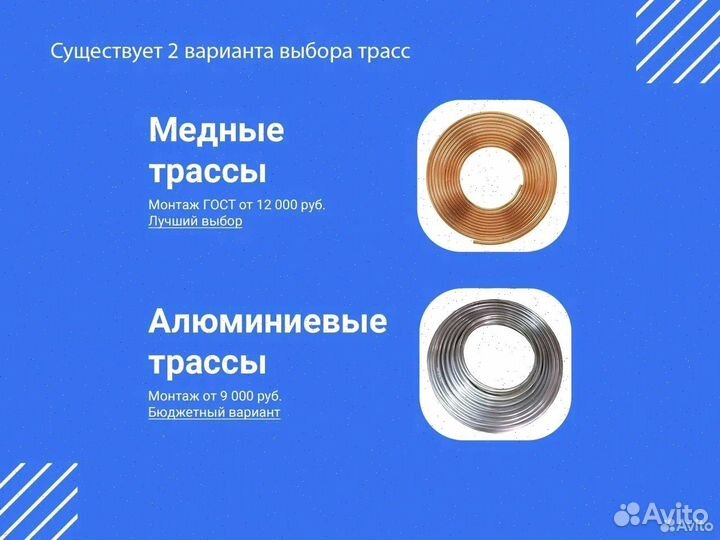 Существует 2 варианта выбора трасс

Медные трассы

Монтаж ГОСТ от 12 000 руб.
Лучший выбор

Алюминиевые трассы

Монтаж от 9 000 руб.
Бюджетный вариант

Avito